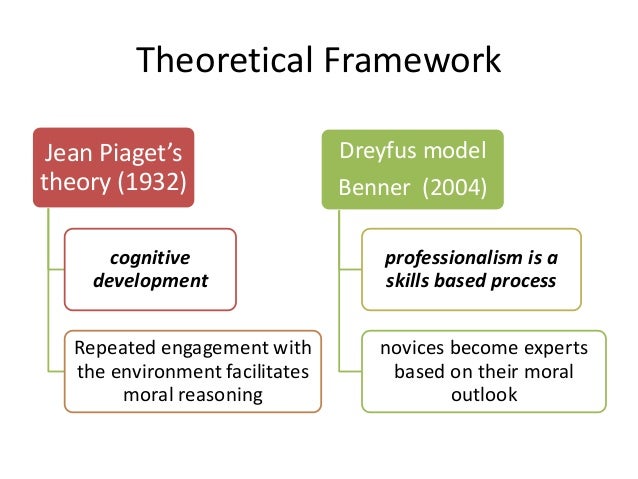 Theoretical Framework

Jean Piaget's theory (1932)

cognitive development

Repeated engagement with the environment facilitates moral reasoning

Dreyfus model Benner (2004)

professionalism is a skills based process

novices become experts based on their moral outlook